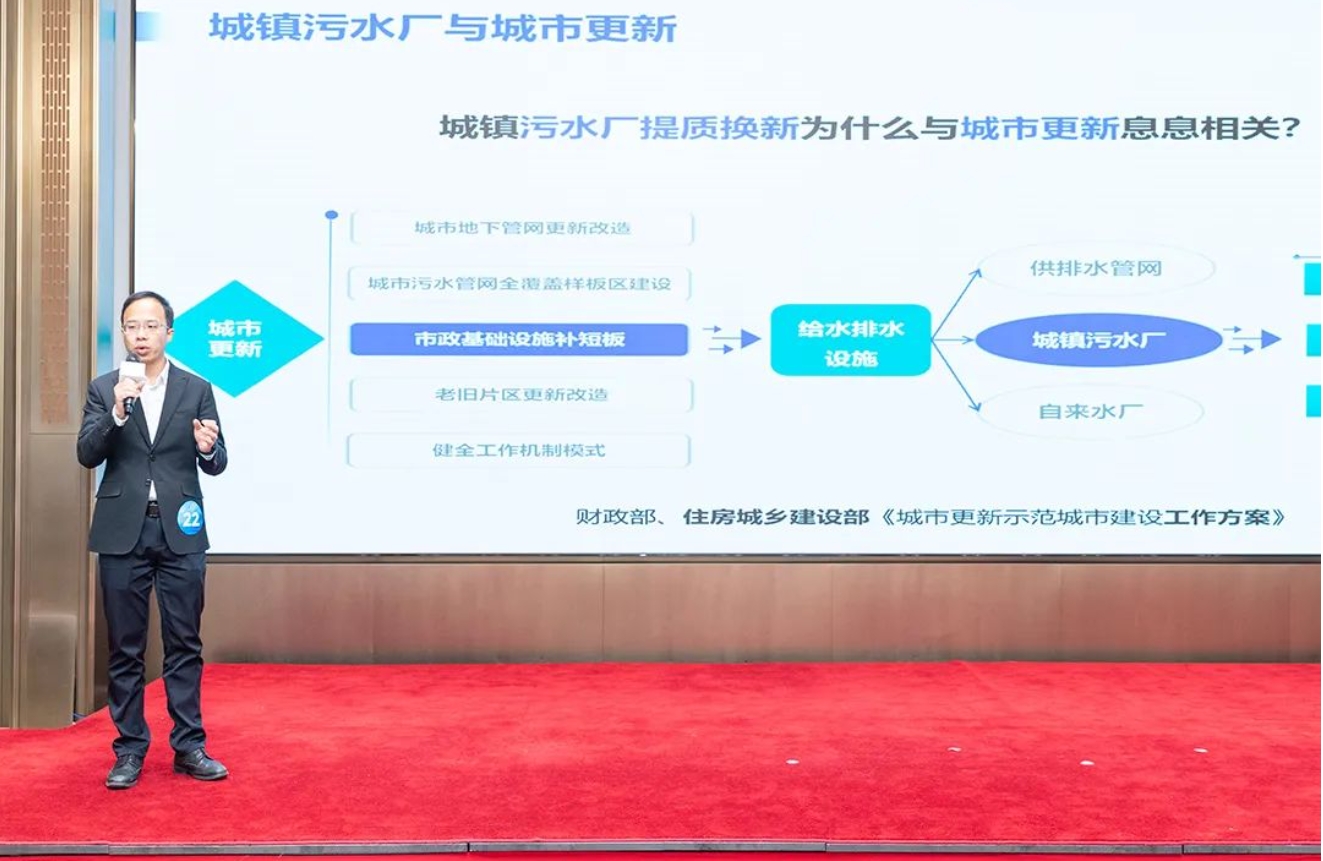 城镇污水厂与城市更新

城镇污水厂提质换新为什么与城市更新息息相关？

城市更新

城市地下管网更新改造

城市污水管网全覆盖样板区建设

市政基础设施补短板

老旧片区更新改造

健全工作机制模式

给水排水设施

供排水管网

城镇污水厂

自来水厂

财政部、住房城乡建设部《城市更新示范城市建设工作方案》

22